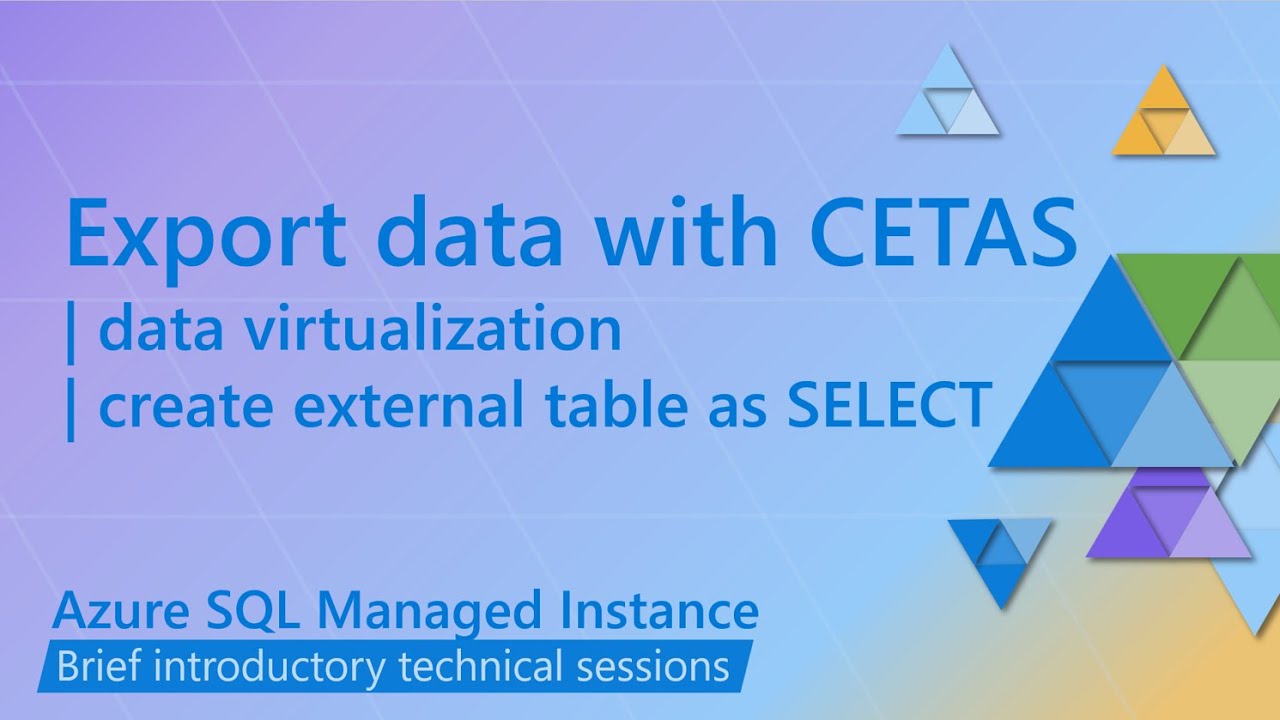 Export data with CETAS
| data virtualization
| create external table as SELECT

Azure SQL Managed Instance
Brief introductory technical sessions